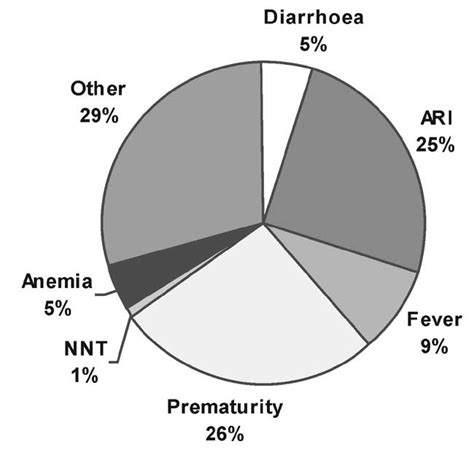 Diarrhoea
5%

ARI
25%

Fever
9%

Prematurity
26%

NNT
1%

Anemia
5%

Other
29%